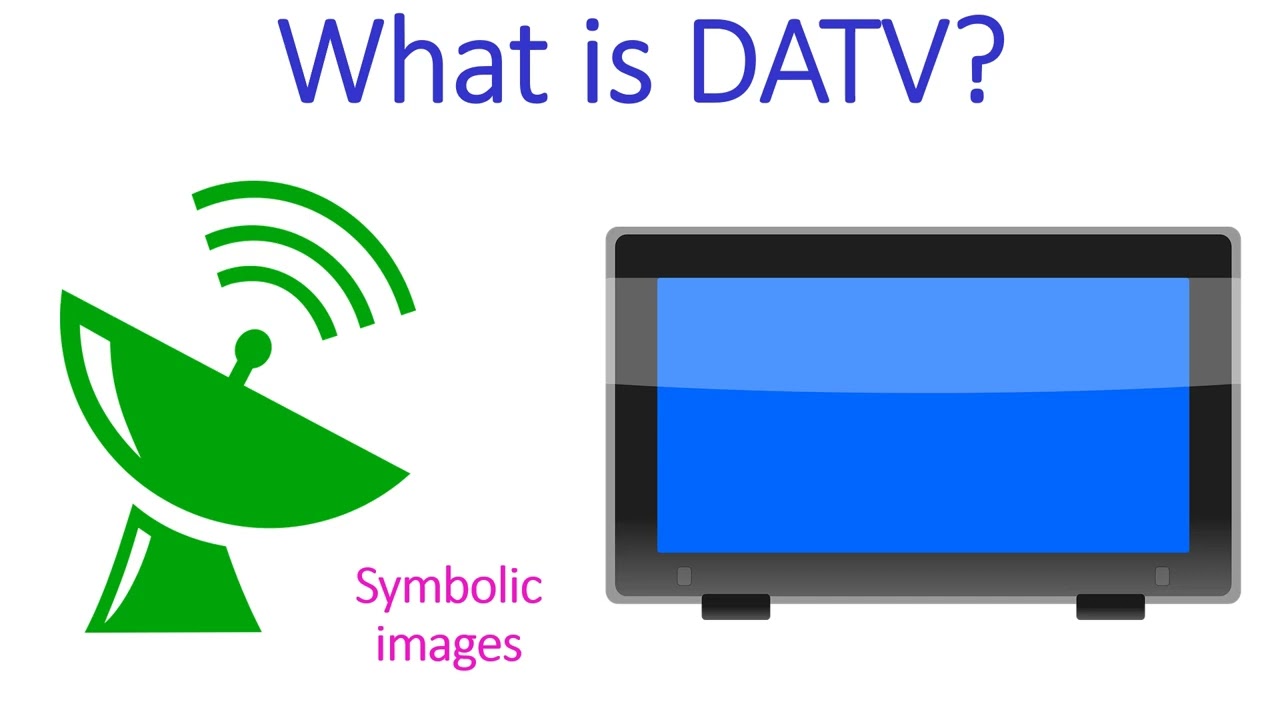 What is DATV?

Symbolic images